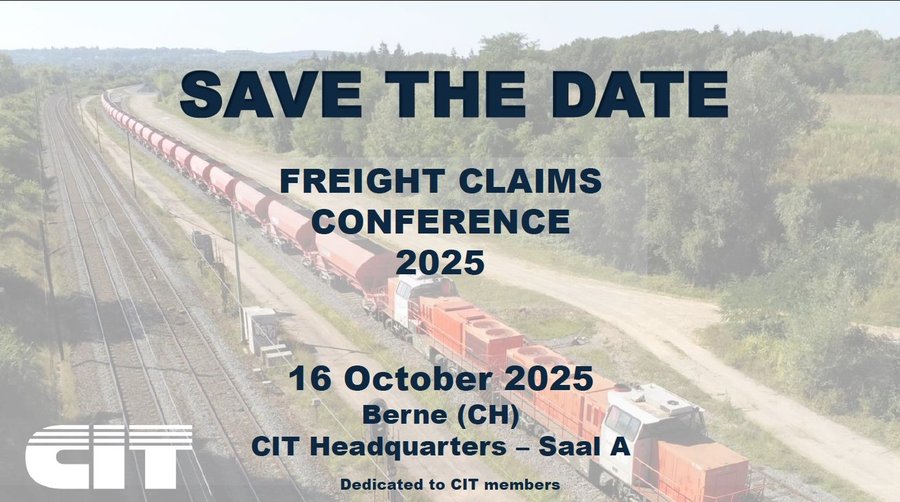 SAVE THE DATE

FREIGHT CLAIMS CONFERENCE 2025

16 October 2025
Berne (CH)
CIT Headquarters – Saal A

Dedicated to CIT members

CIT